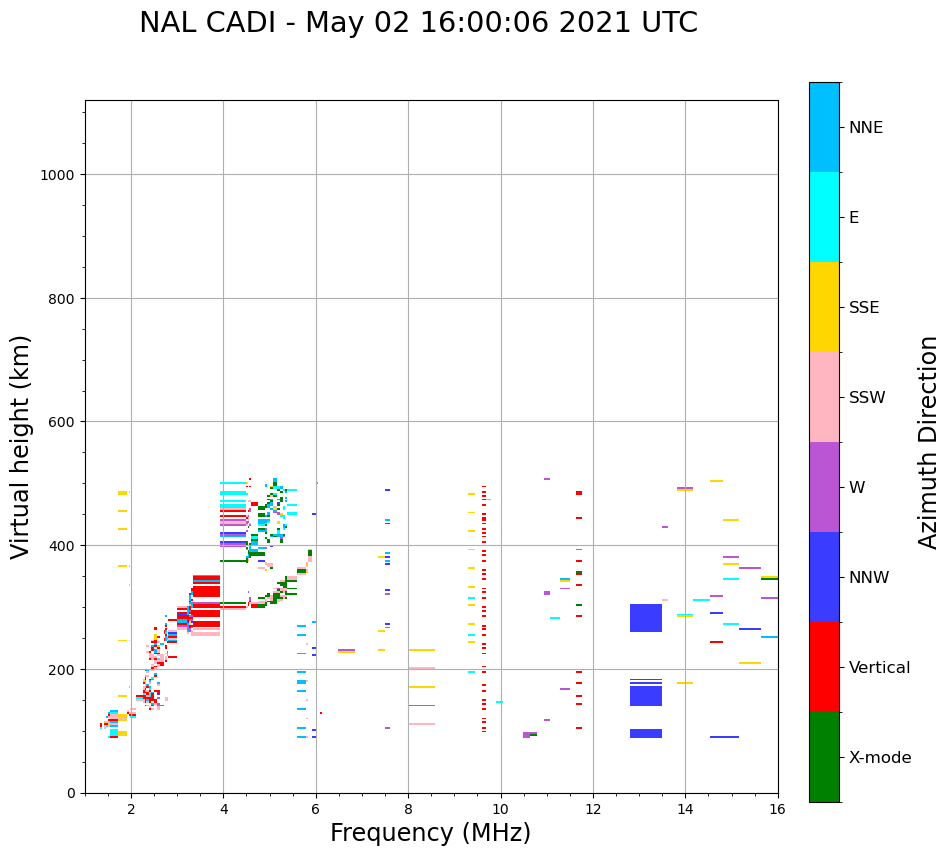 NAL CADI - May 02 16:00:06 2021 UTC

Virtual height (km)

1000
800
600
400
200
0

2
4
6
8
10
12
14
16

Frequency (MHz)

NNE
E
SSE
SSW
W
NNW
Vertical
X-mode

Azimuth Direction